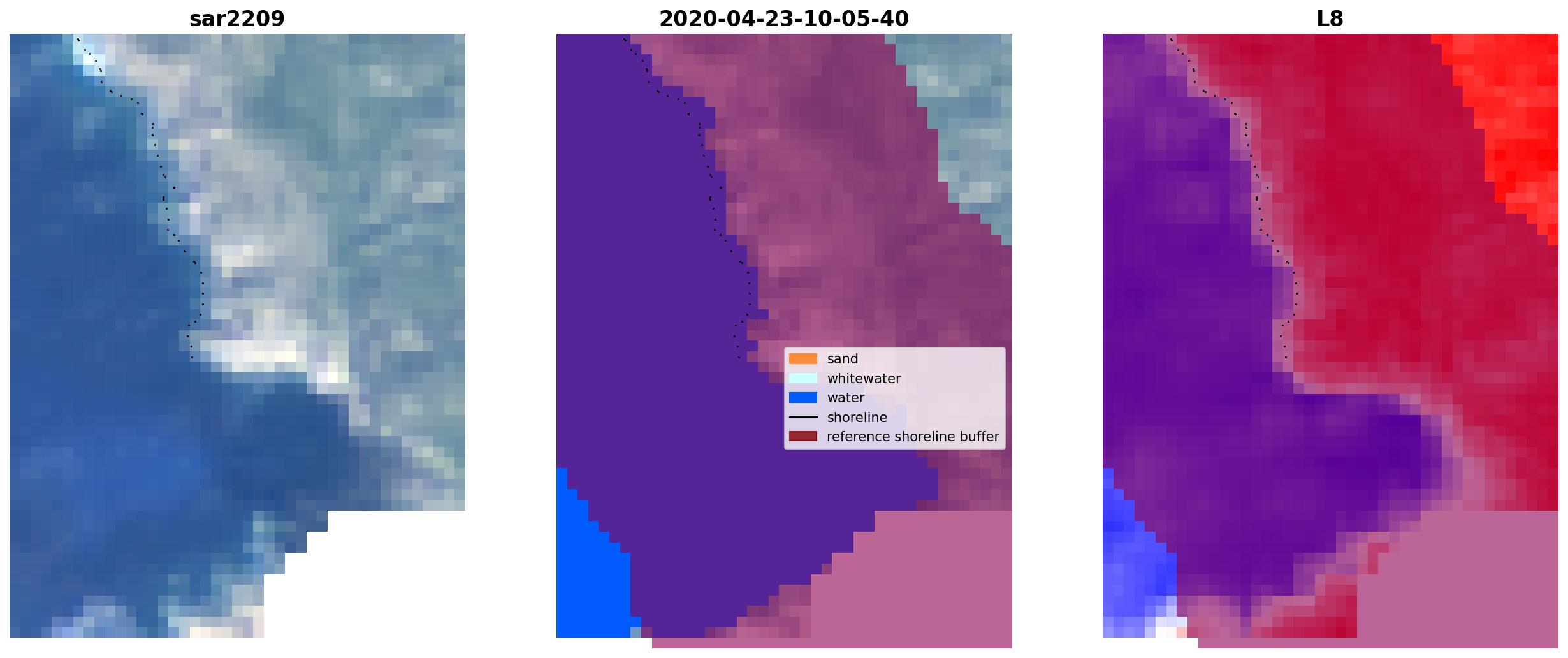 sar2209

2020-04-23-10-05-40

sand
whitewater
water
shoreline
reference shoreline buffer

L8